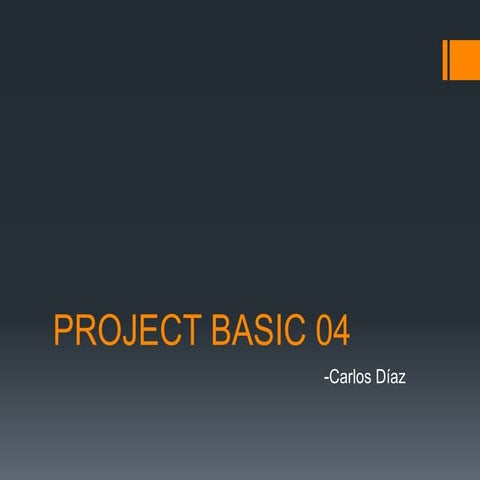 PROJECT BASIC 04

-Carlos Díaz